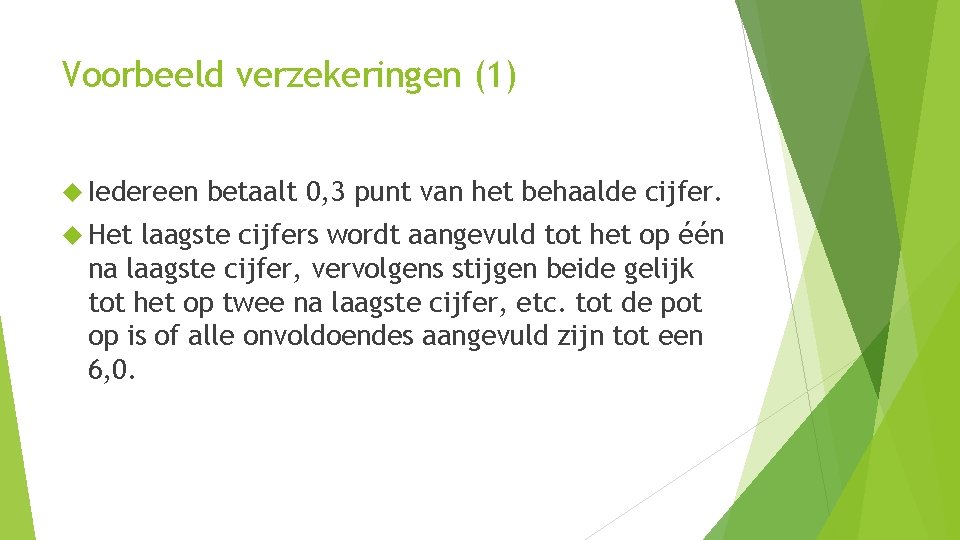 Voorbeeld verzekeringen (1)

Iedereen betaalt 0,3 punt van het behaalde cijfer.

Het laagste cijfers wordt aangevuld tot het op één na laagste cijfer, vervolgens stijgen beide gelijk tot het op twee na laagste cijfer, etc. tot de pot op is of alle onvoldoendes aangevuld zijn tot een 6,0.